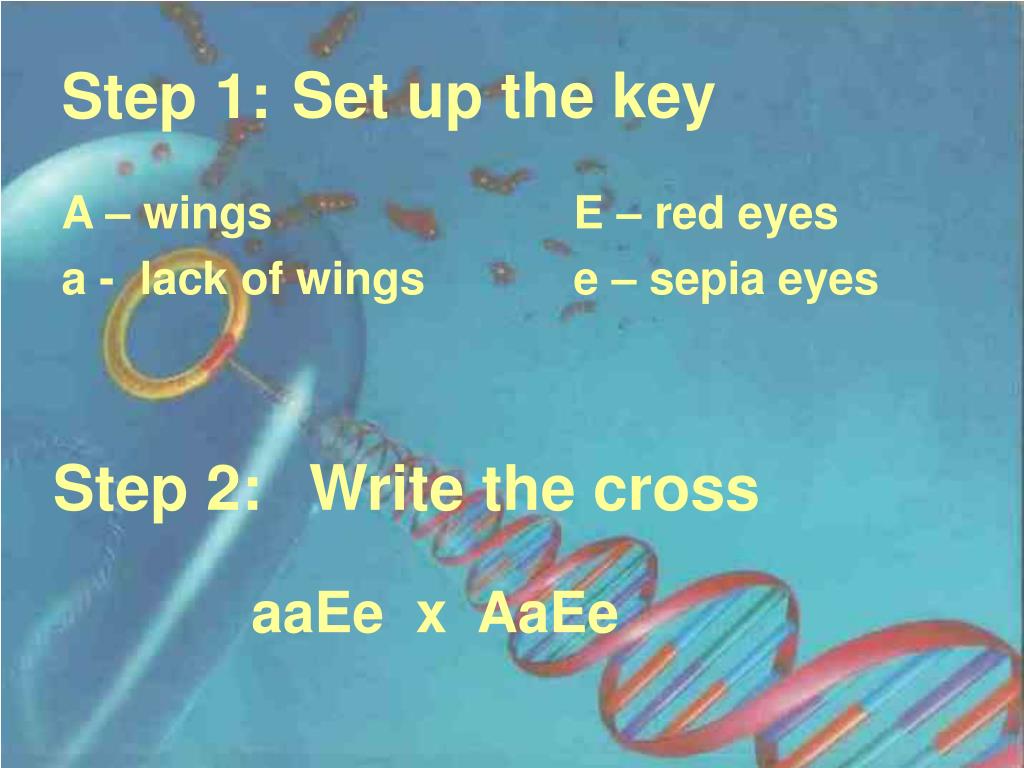 Step 1: Set up the key

A – wings
a - lack of wings

E – red eyes
e – sepia eyes

Step 2: Write the cross

aaEe x AaEe